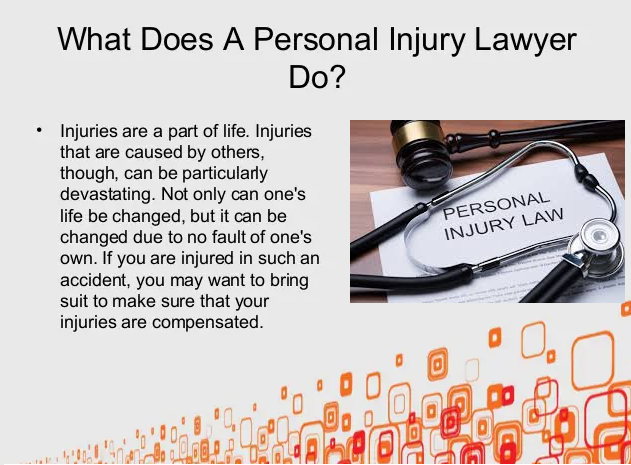 What Does A Personal Injury Lawyer Do?

• Injuries are a part of life. Injuries that are caused by others, though, can be particularly devastating. Not only can one's life be changed, but it can be changed due to no fault of one's own. If you are injured in such an accident, you may want to bring suit to make sure that your injuries are compensated.

PERSONAL INJURY LAW